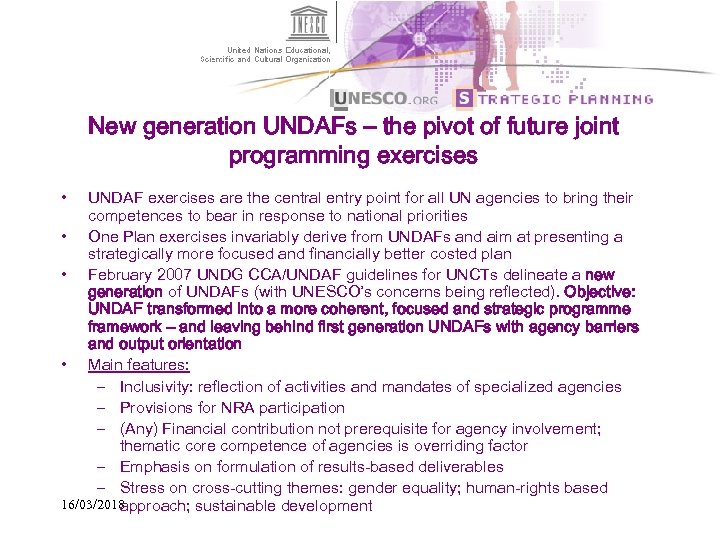 UNESCO

United Nations Educational, Scientific and Cultural Organization

UNESCO.ORG STRATEGIC PLANNING

New generation UNDAFs – the pivot of future joint programming exercises

• UNDAF exercises are the central entry point for all UN agencies to bring their competences to bear in response to national priorities
• One Plan exercises invariably derive from UNDAFs and aim at presenting a strategically more focused and financially better costed plan
• February 2007 UNDG CCA/UNDAF guidelines for UNCTs delineate a new generation of UNDAFs (with UNESCO's concerns being reflected). Objective: UNDAF transformed into a more coherent, focused and strategic programme framework – and leaving behind first generation UNDAFs with agency barriers and output orientation
• Main features:
– Inclusivity: reflection of activities and mandates of specialized agencies
– Provisions for NRA participation
– (Any) Financial contribution not prerequisite for agency involvement; thematic core competence of agencies is overriding factor
– Emphasis on formulation of results-based deliverables
– Stress on cross-cutting themes: gender equality; human-rights based approach; sustainable development

16/03/2018